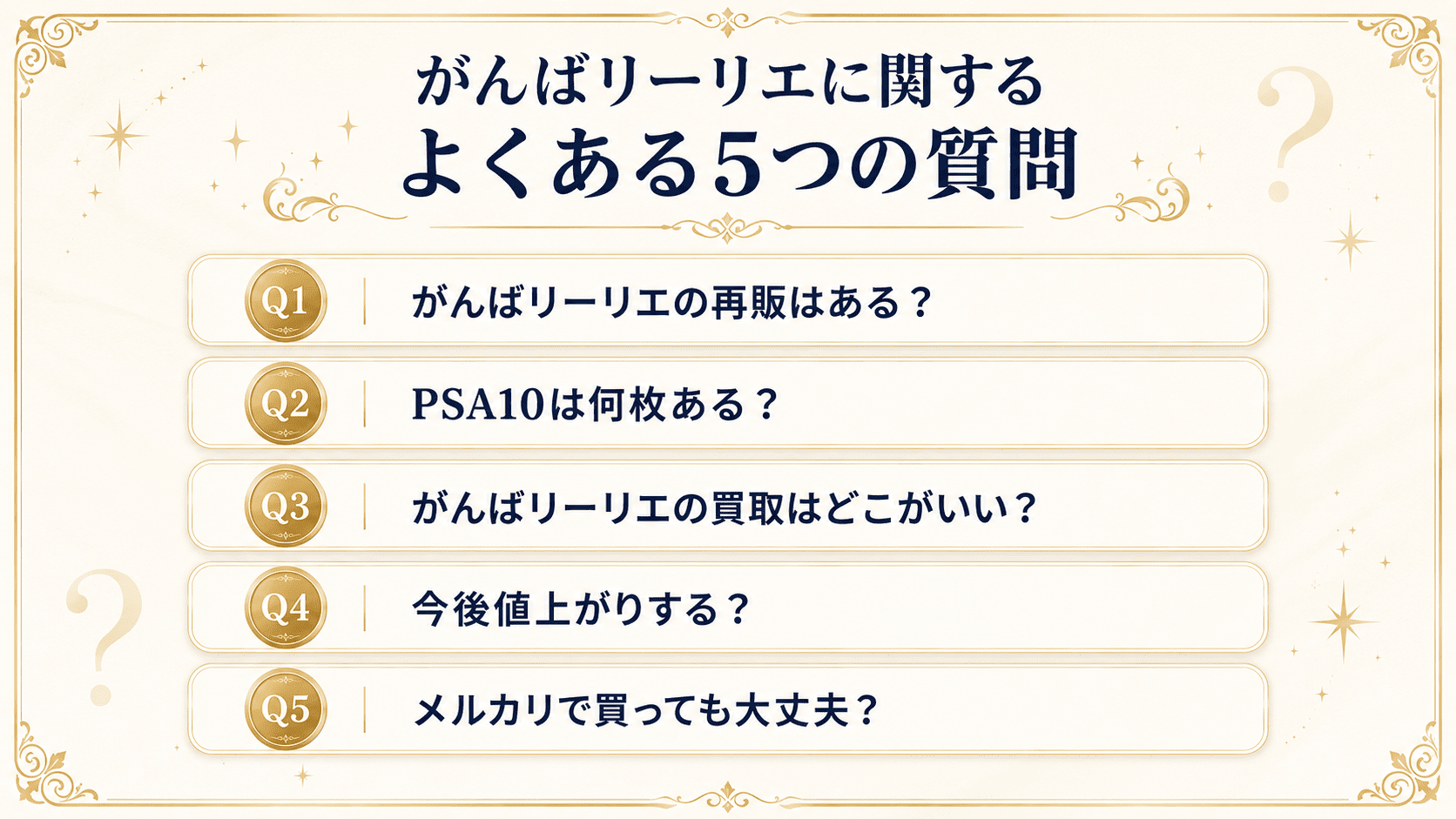 がんばリーリエに関する
よくある5つの質問

Q1 がんばリーリエの再販はある？

Q2 PSA10は何枚ある？

Q3 がんばリーリエの買取はどこがいい？

Q4 今後値上がりする？

Q5 メルカリで買っても大丈夫？